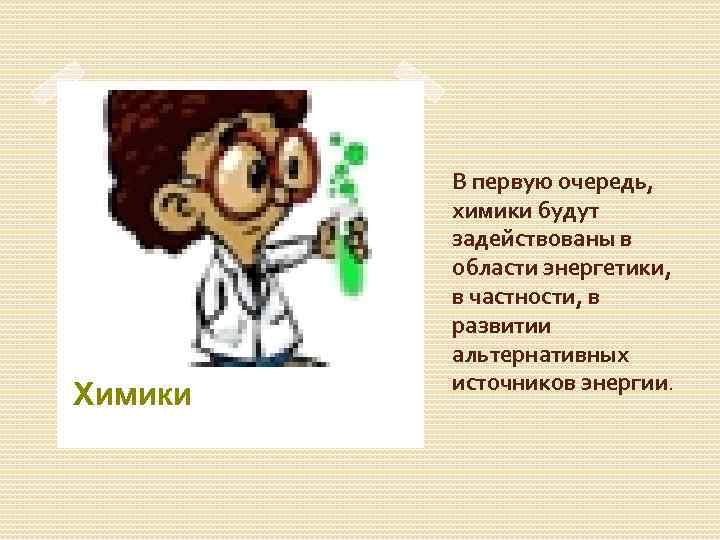 Химики

В первую очередь, химики будут задействованы в области энергетики, в частности, в развитии альтернативных источников энергии.